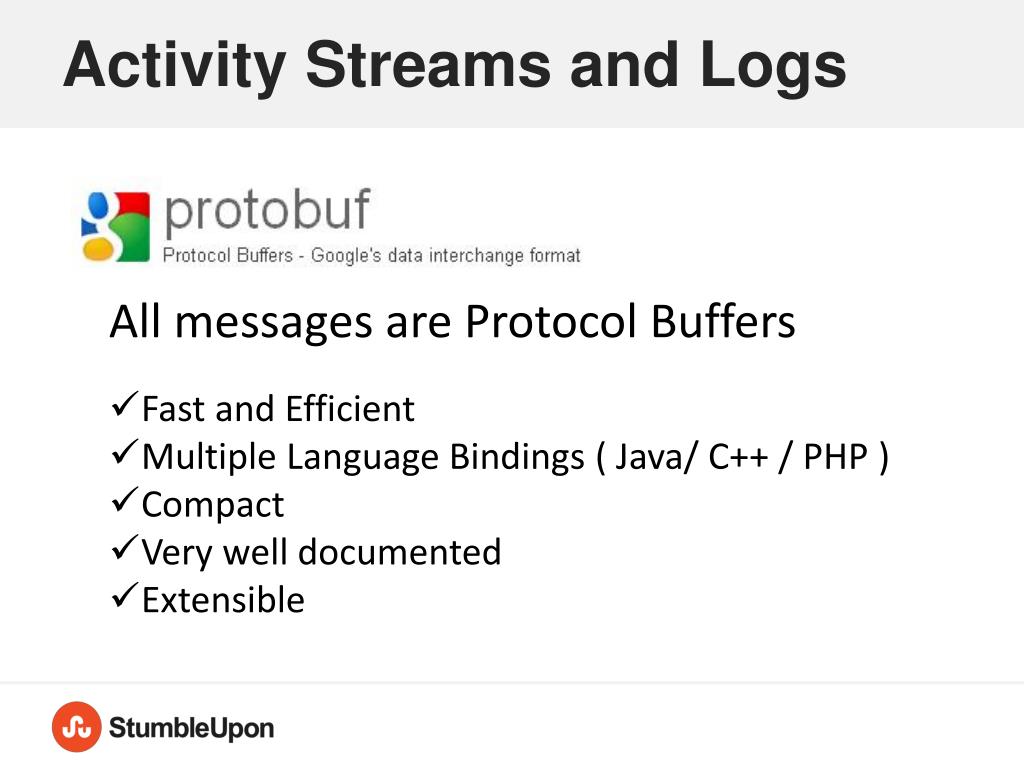 Activity Streams and Logs

protobuf
Protocol Buffers - Google's data interchange format

All messages are Protocol Buffers

✓Fast and Efficient
✓Multiple Language Bindings ( Java/ C++ / PHP )
✓Compact
✓Very well documented
✓Extensible

StumbleUpon